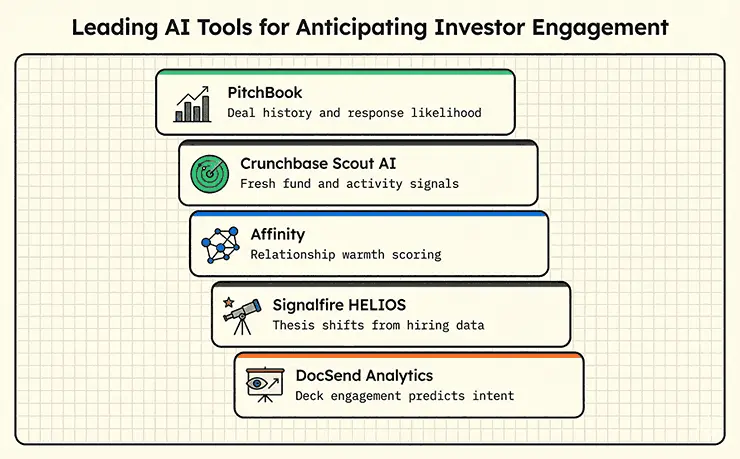 Leading AI Tools for Anticipating Investor Engagement

PitchBook
Deal history and response likelihood

Crunchbase Scout AI
Fresh fund and activity signals

Affinity
Relationship warmth scoring

Signalfire HELIOS
Thesis shifts from hiring data

DocSend Analytics
Deck engagement predicts intent